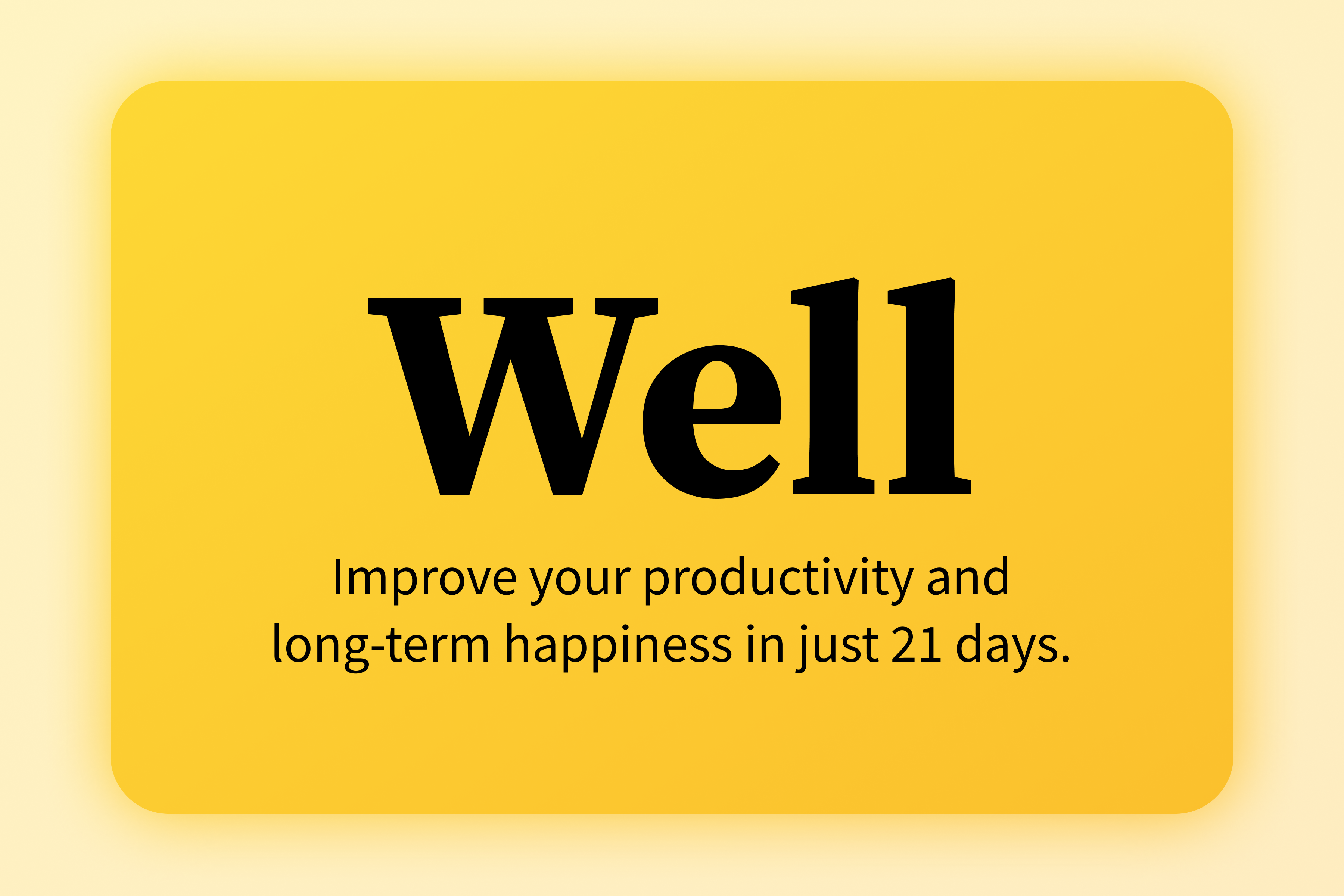 Well

Improve your productivity and long-term happiness in just 21 days.